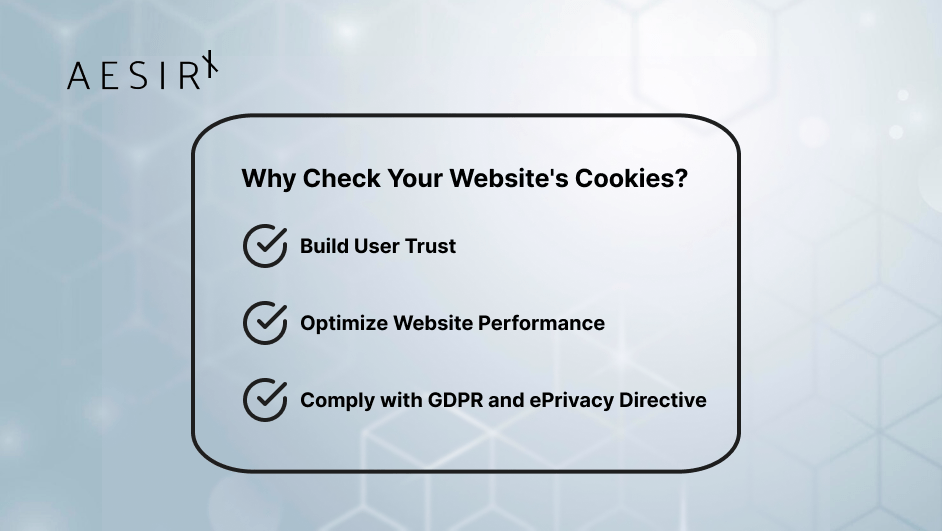 AESIRX

Why Check Your Website's Cookies?

Build User Trust

Optimize Website Performance

Comply with GDPR and ePrivacy Directive